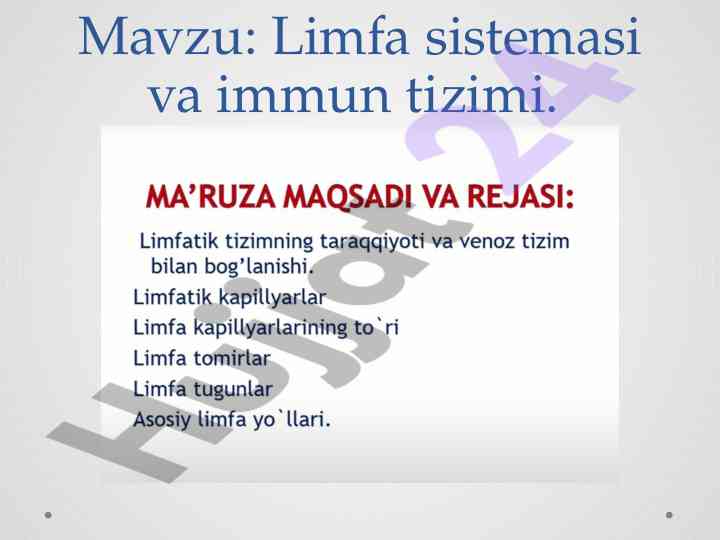 Mavzu: Limfa sistemasi va immun tizimi.

MA'RUZA MAQSADI VA REJASI:

Limfatik tizimning taraqqiyoti va venoz tizim bilan bog'lanishi.

Limfatik kapillyarlar

Limfa kapillyarlarining to`ri

Limfa tomirlar

Limfa tugunlar

Asosiy limfa yo`llari.

Hujjat24